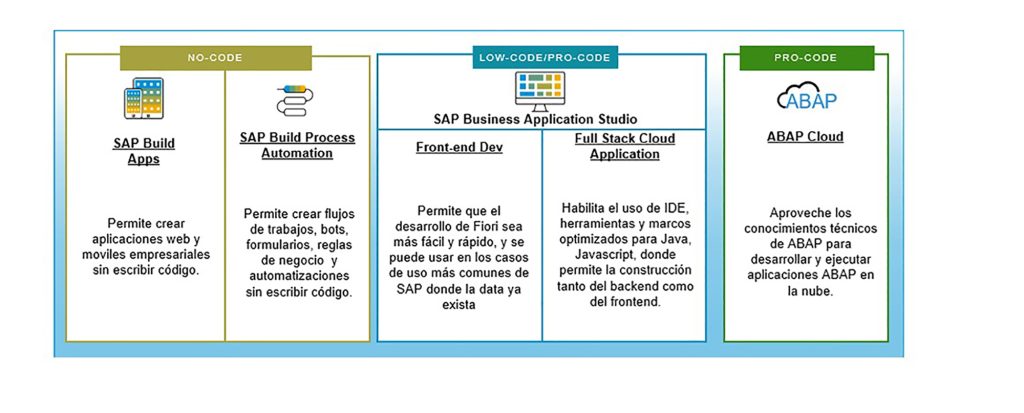 NO-CODE

SAP Build Apps

Permite crear aplicaciones web y moviles empresariales sin escribir código.

SAP Build Process Automation

Permite crear flujos de trabajos, bots, formularios, reglas de negocio y automatizaciones sin escribir código.

LOW-CODE/PRO-CODE

SAP Business Application Studio

Front-end Dev

Permite que el desarrollo de Fiori sea más fácil y rápido, y se puede usar en los casos de uso más comunes de SAP donde la data ya exista

Full Stack Cloud Application

Habilita el uso de IDE, herramientas y marcos optimizados para Java, Javascript, donde permite la construcción tanto del backend como del frontend.

PRO-CODE

ABAP

ABAP Cloud

Aproveche los conocimientos técnicos de ABAP para desarrollar y ejecutar aplicaciones ABAP en la nube.